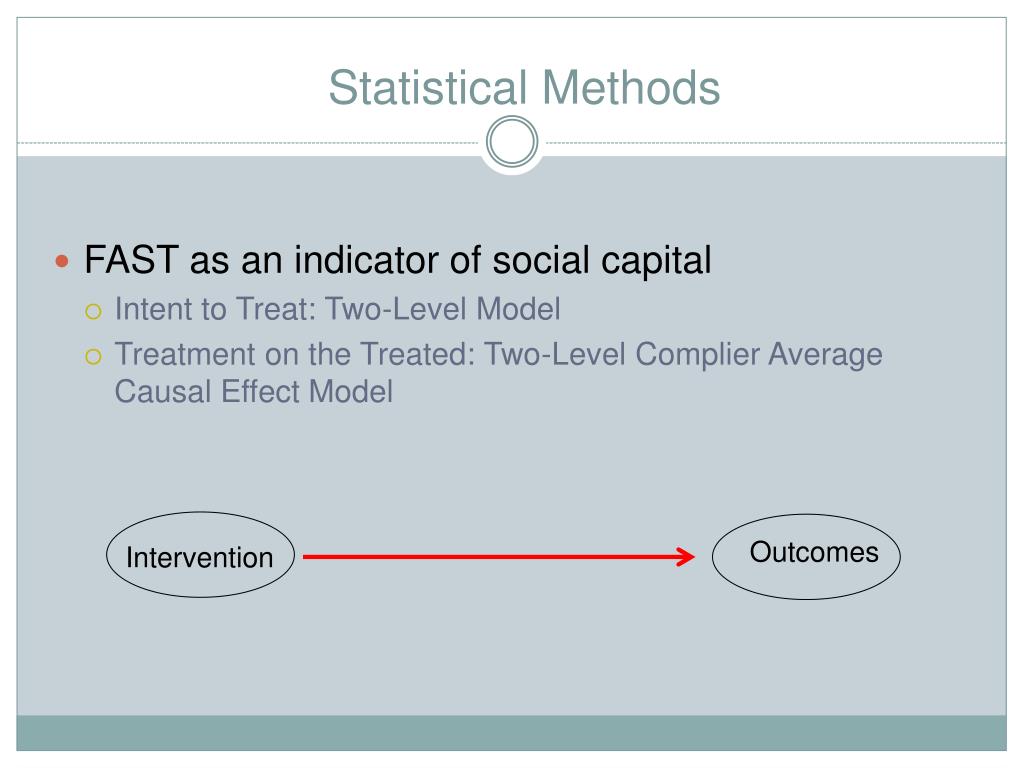 Statistical Methods

FAST as an indicator of social capital

Intent to Treat: Two-Level Model

Treatment on the Treated: Two-Level Complier Average Causal Effect Model

Intervention

Outcomes